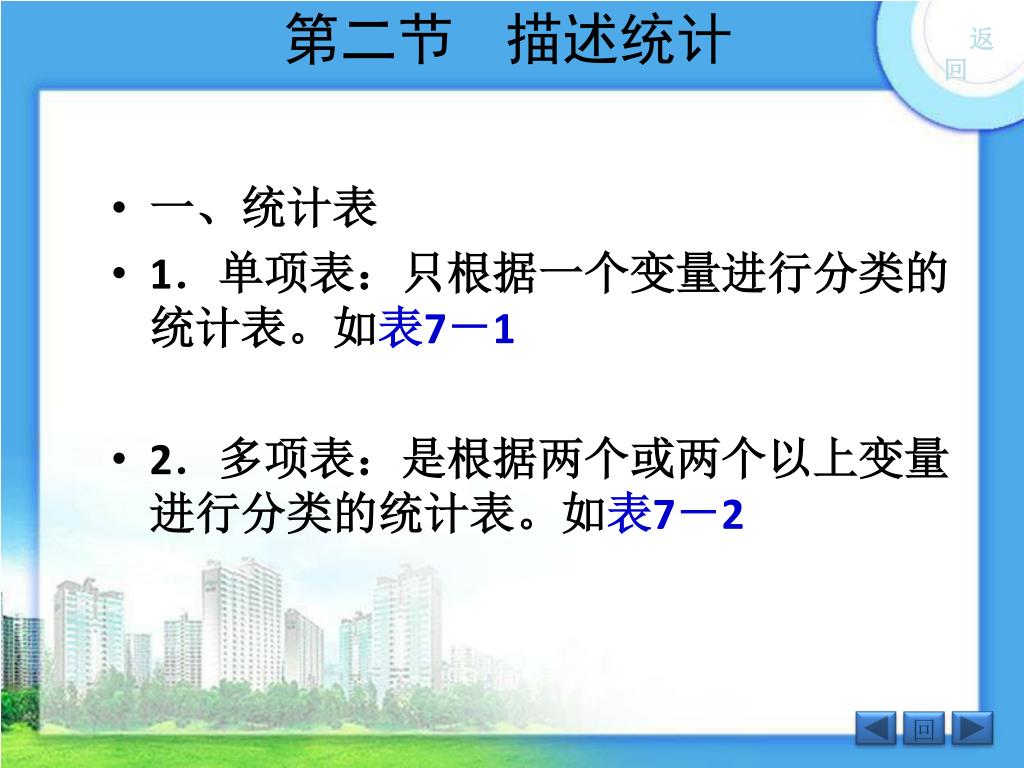 第二节　描述统计

返回

• 一、统计表
• 1．单项表：只根据一个变量进行分类的统计表。如表7－1

• 2．多项表：是根据两个或两个以上变量进行分类的统计表。如表7－2

回